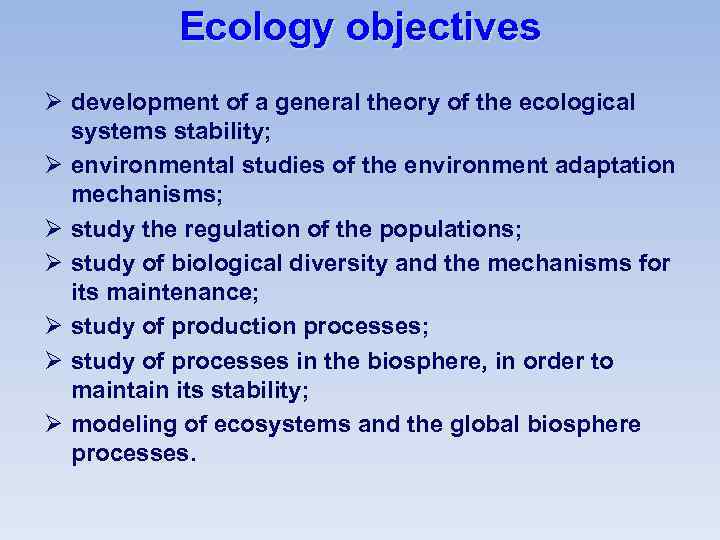 Ecology objectives

➢ development of a general theory of the ecological systems stability;
➢ environmental studies of the environment adaptation mechanisms;
➢ study the regulation of the populations;
➢ study of biological diversity and the mechanisms for its maintenance;
➢ study of production processes;
➢ study of processes in the biosphere, in order to maintain its stability;
➢ modeling of ecosystems and the global biosphere processes.